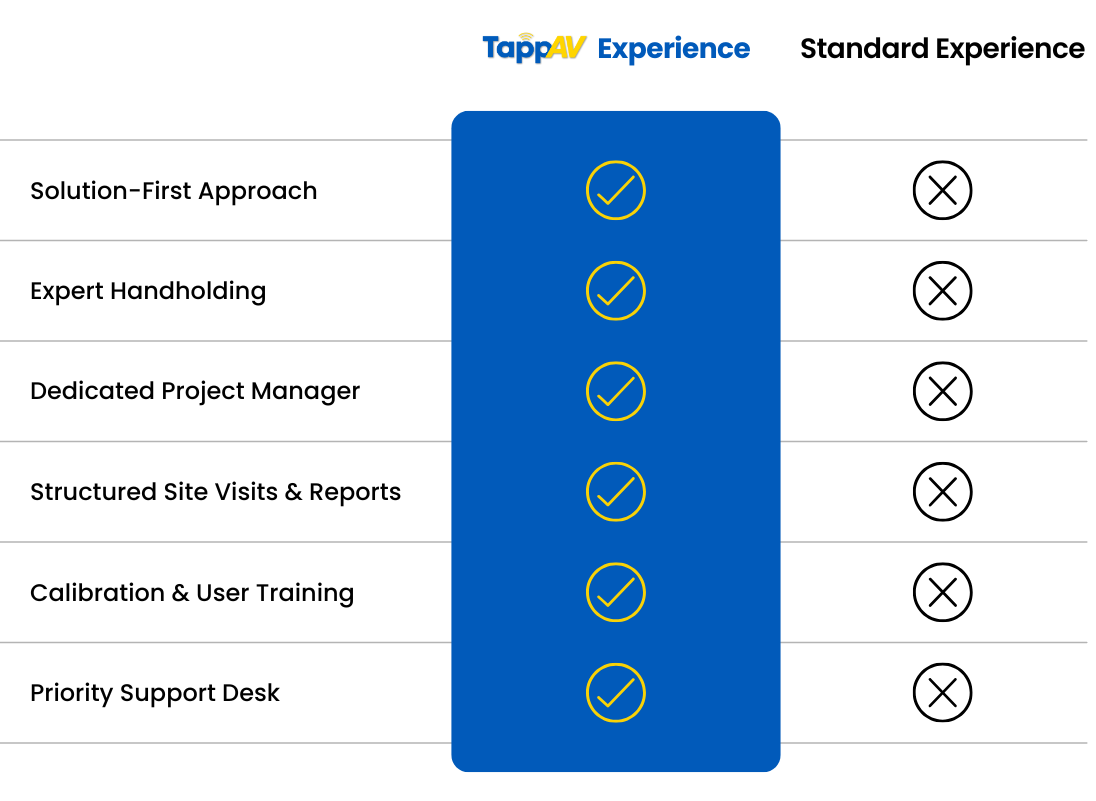 | | TappAV Experience | Standard Experience |
|---|---|---|
| Solution-First Approach | ✓ | ✗ |
| Expert Handholding | ✓ | ✗ |
| Dedicated Project Manager | ✓ | ✗ |
| Structured Site Visits & Reports | ✓ | ✗ |
| Calibration & User Training | ✓ | ✗ |
| Priority Support Desk | ✓ | ✗ |